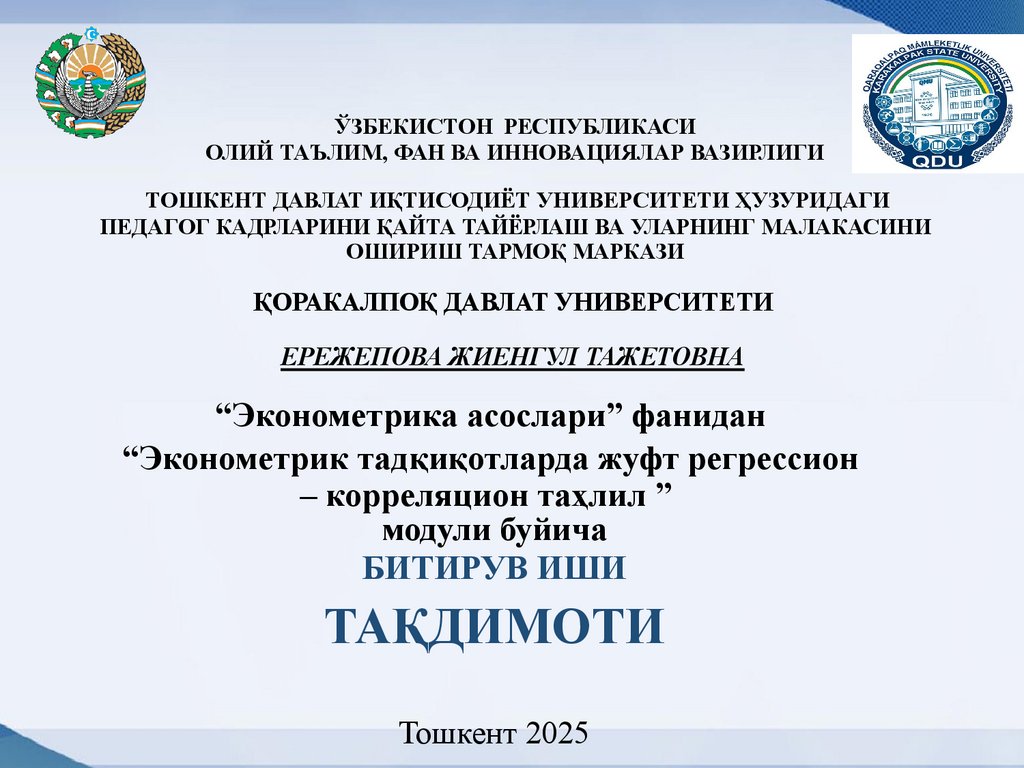 QARAQALPAQ MÁMLEKETLIK UNIVERSITETI
KARAKALPAK STATE UNIVERSITY
QDU

ЎЗБЕКИСТОН РЕСПУБЛИКАСИ
ОЛИЙ ТАЪЛИМ, ФАН ВА ИННОВАЦИЯЛАР ВАЗИРЛИГИ

ТОШКЕНТ ДАВЛАТ ИҚТИСОДИЁТ УНИВЕРСИТЕТИ ҲУЗУРИДАГИ ПЕДАГОГ КАДРЛАРИНИ ҚАЙТА ТАЙЁРЛАШ ВА УЛАРНИНГ МАЛАКАСИНИ ОШИРИШ ТАРМОҚ МАРКАЗИ

ҚОРАКАЛПОҚ ДАВЛАТ УНИВЕРСИТЕТИ

ЕРЕЖЕПОВА ЖИЕНГУЛ ТАЖЕТОВНА

“Эконометрика асослари” фанидан
“Эконометрик тадқиқотларда жуфт регрессион – корреляцион таҳлил ”
модули буйича
БИТИРУВ ИШИ
ТАҚДИМОТИ

Тошкент 2025